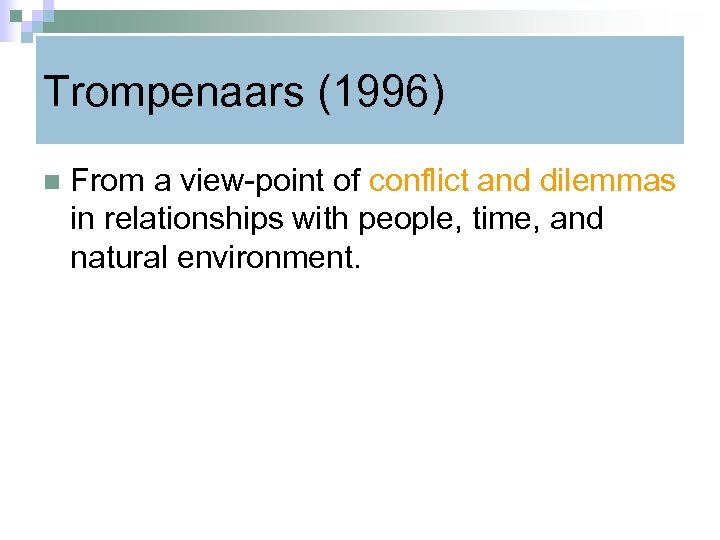 Trompenaars (1996)

From a view-point of conflict and dilemmas in relationships with people, time, and natural environment.